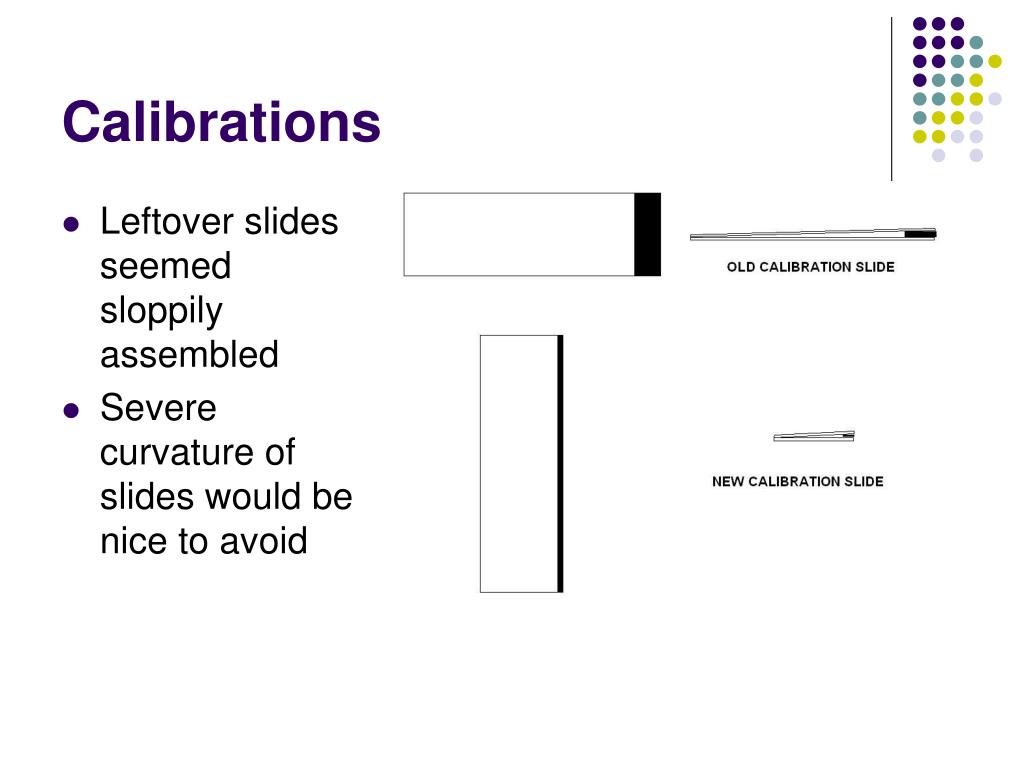 Calibrations

- Leftover slides seemed sloppily assembled
- Severe curvature of slides would be nice to avoid

OLD CALIBRATION SLIDE

NEW CALIBRATION SLIDE